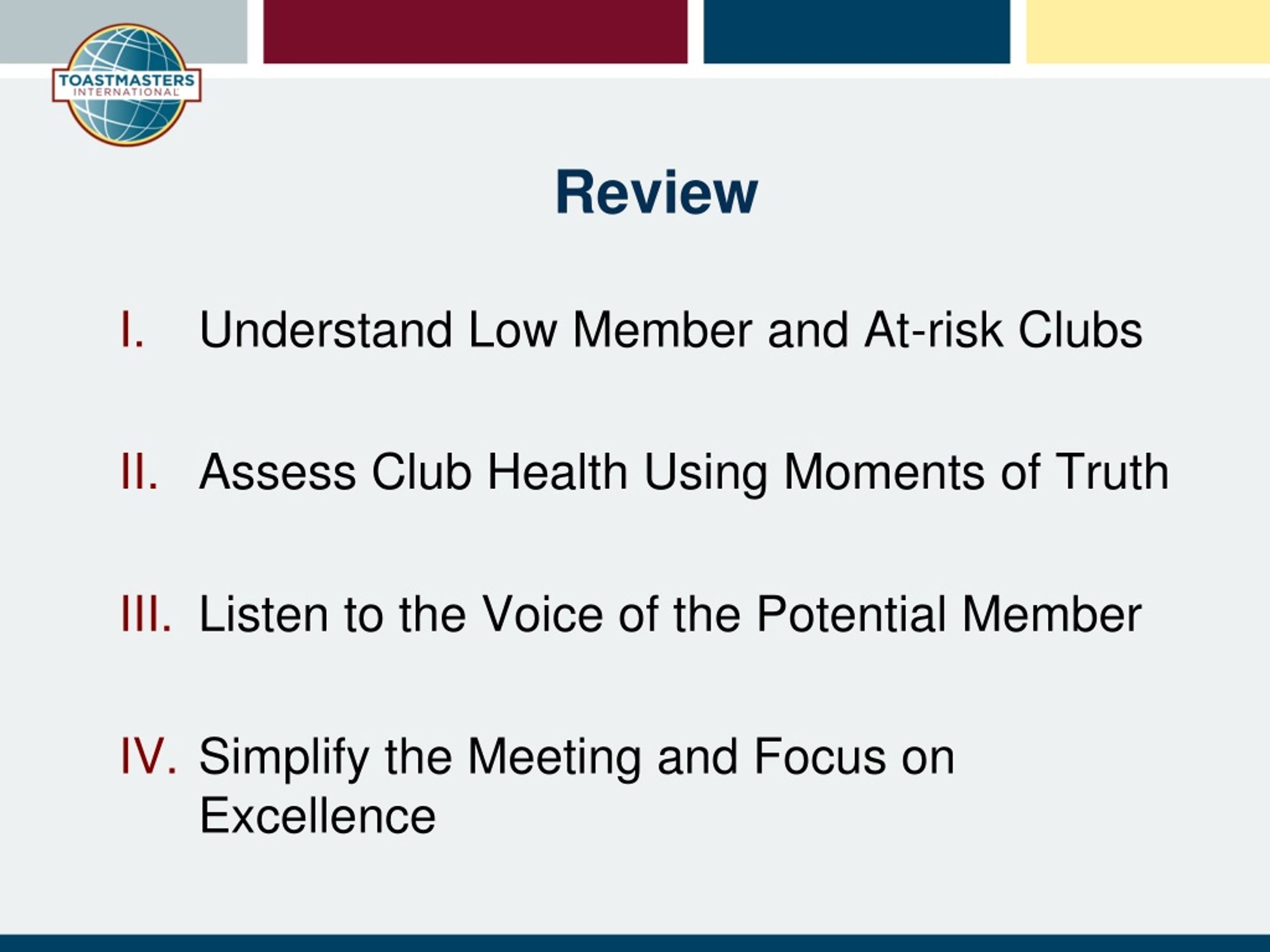 TOASTMASTERS
INTERNATIONAL

Review

I. Understand Low Member and At-risk Clubs

II. Assess Club Health Using Moments of Truth

III. Listen to the Voice of the Potential Member

IV. Simplify the Meeting and Focus on Excellence